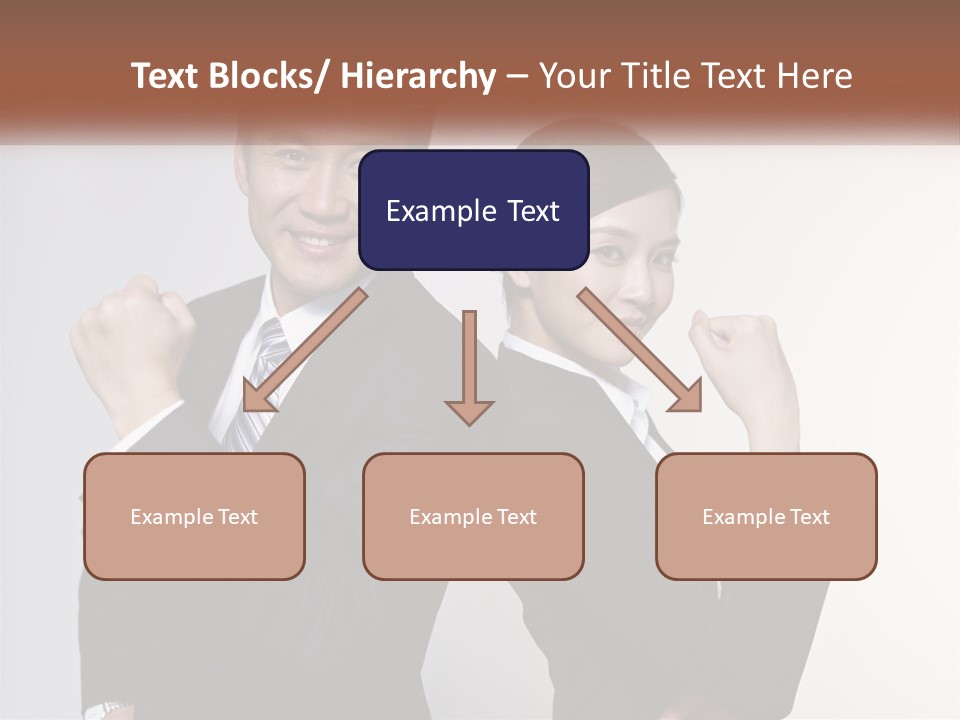 Text Blocks/ Hierarchy – Your Title Text Here

Example Text

Example Text

Example Text

Example Text